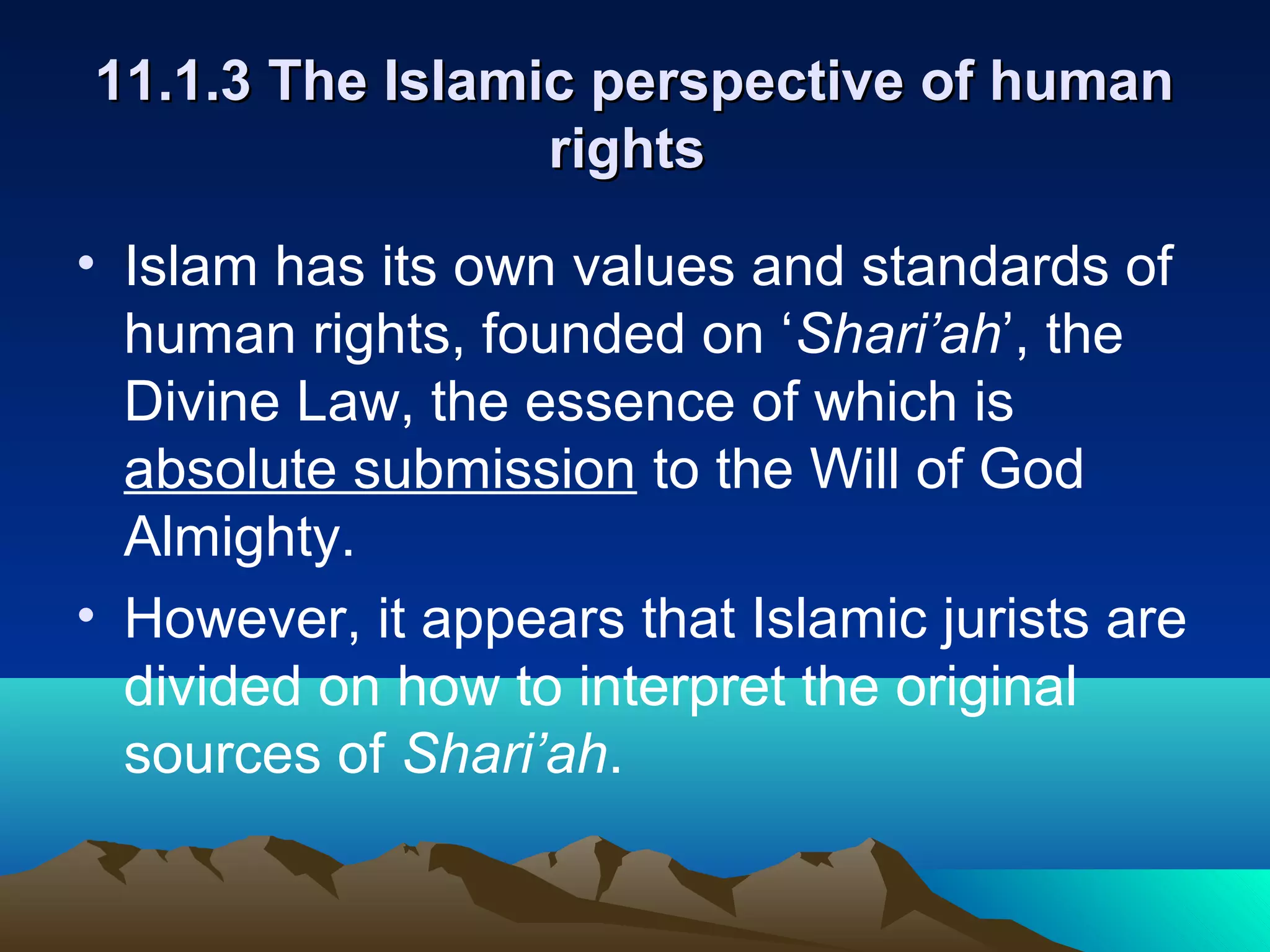 11.1.3 The Islamic perspective of human rights

• Islam has its own values and standards of human rights, founded on ‘Shari’ah’, the Divine Law, the essence of which is absolute submission to the Will of God Almighty.

• However, it appears that Islamic jurists are divided on how to interpret the original sources of Shari’ah.